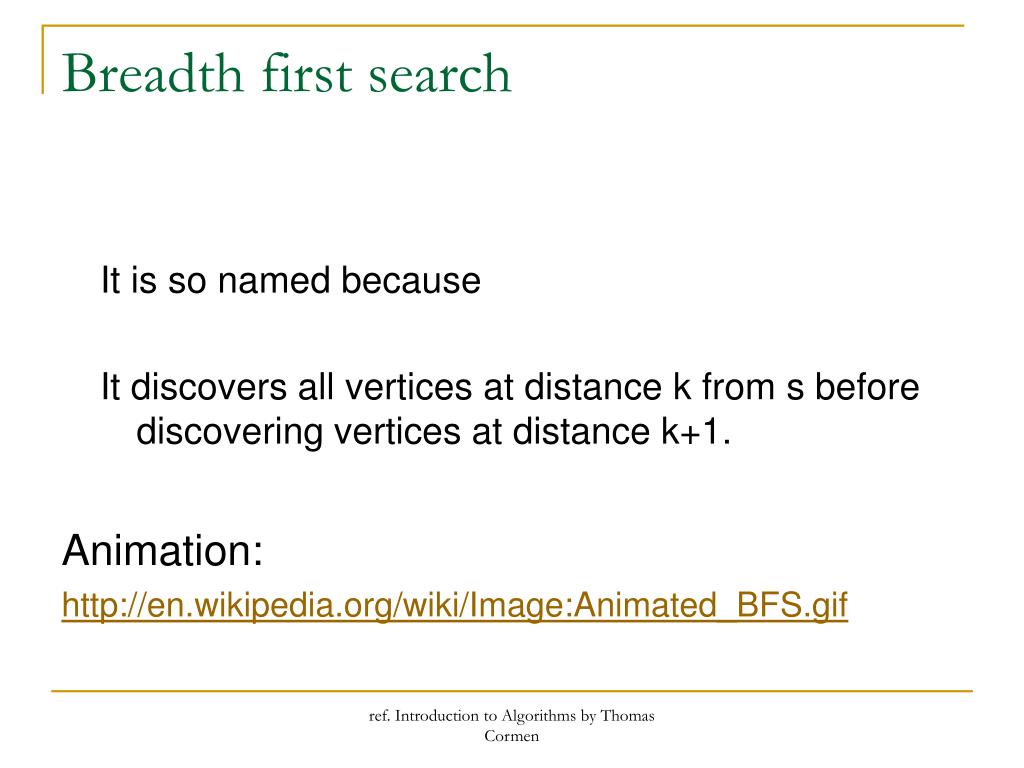 Breadth first search

It is so named because

It discovers all vertices at distance k from s before discovering vertices at distance k+1.

Animation:
http://en.wikipedia.org/wiki/Image:Animated_BFS.gif

ref. Introduction to Algorithms by Thomas Cormen